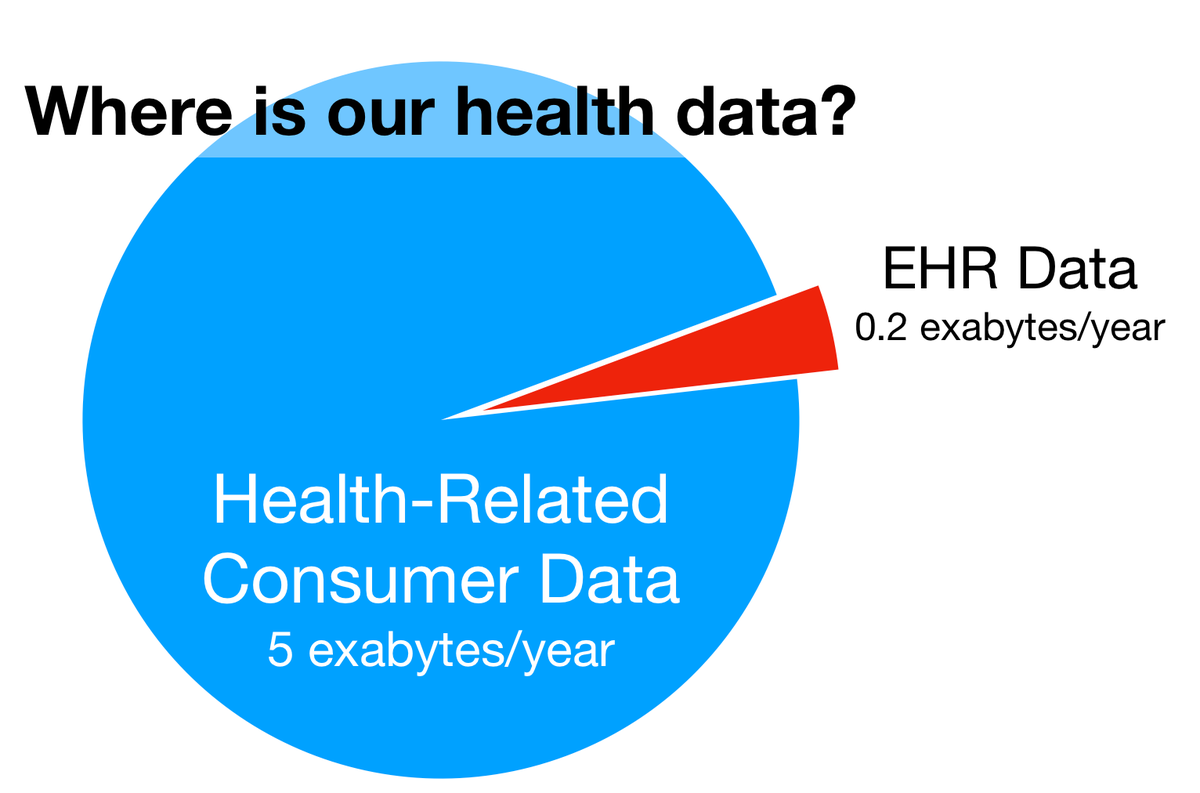 Where is our health data?

EHR Data
0.2 exabytes/year

Health-Related Consumer Data
5 exabytes/year